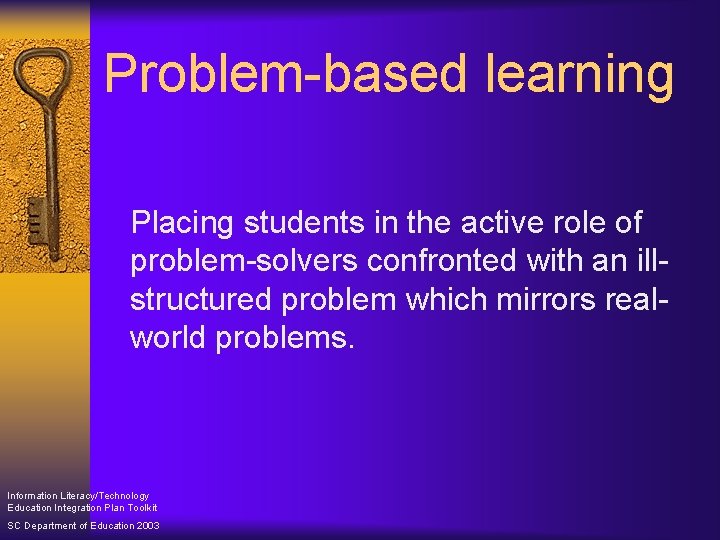 Problem-based learning

Placing students in the active role of problem-solvers confronted with an ill-structured problem which mirrors real-world problems.

Information Literacy/Technology Education Integration Plan Toolkit

SC Department of Education 2003